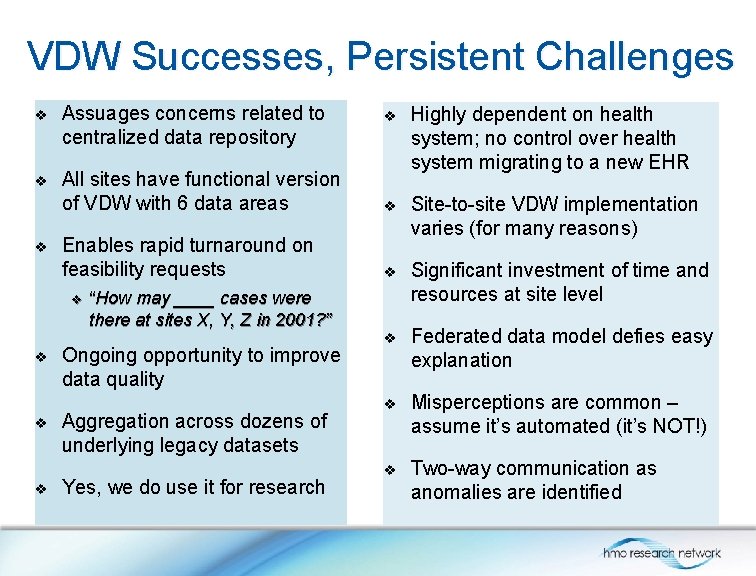 VDW Successes, Persistent Challenges

❖ Assuages concerns related to centralized data repository

❖ All sites have functional version of VDW with 6 data areas

❖ Enables rapid turnaround on feasibility requests

❖ "How may ____ cases were there at sites X, Y, Z in 2001?"

❖ Ongoing opportunity to improve data quality

❖ Aggregation across dozens of underlying legacy datasets

❖ Yes, we do use it for research

❖ Highly dependent on health system; no control over health system migrating to a new EHR

❖ Site-to-site VDW implementation varies (for many reasons)

❖ Significant investment of time and resources at site level

❖ Federated data model defies easy explanation

❖ Misperceptions are common – assume it's automated (it's NOT!)

❖ Two-way communication as anomalies are identified

hmo research network